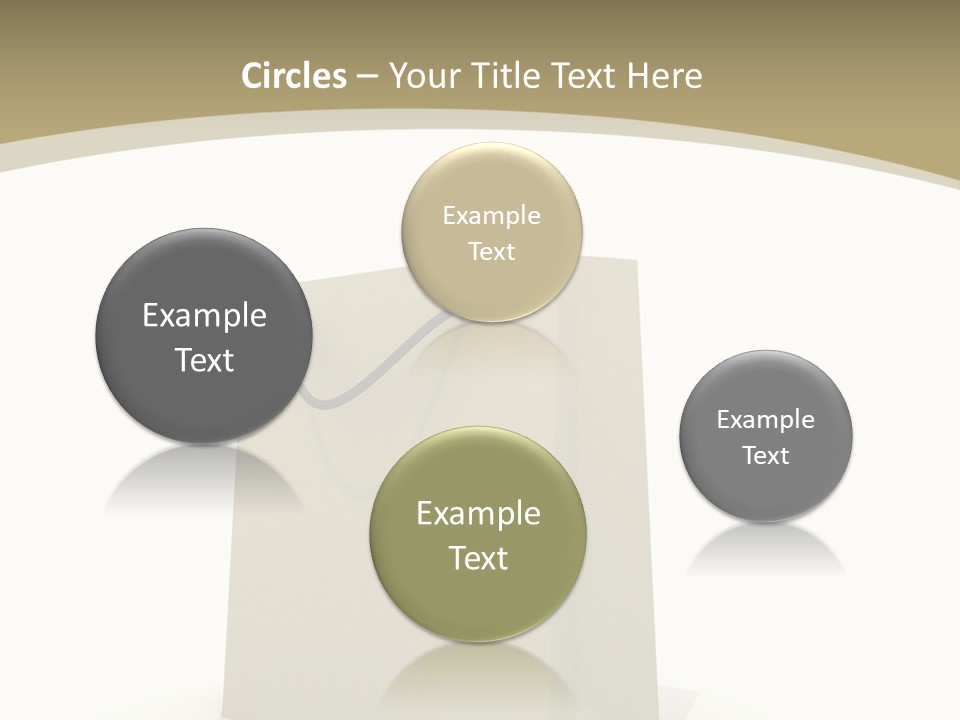 Circles – Your Title Text Here

Example Text

Example Text

Example Text

Example Text